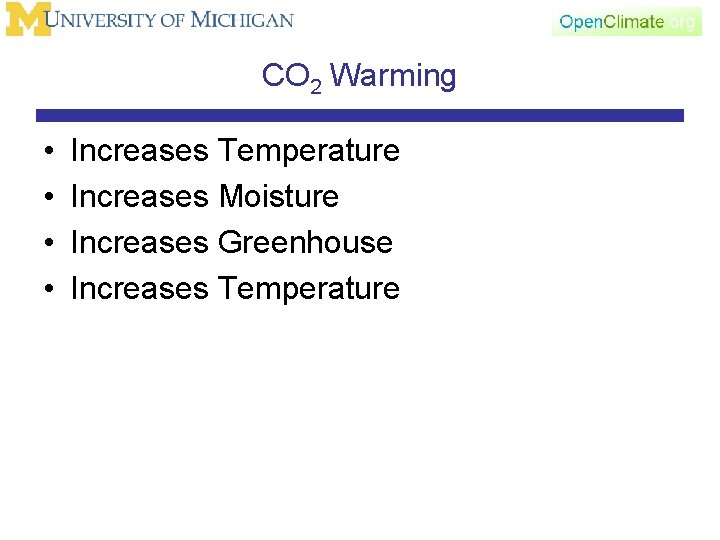 M UNIVERSITY OF MICHIGAN

OpenClimate.org

$CO_2$ Warming

• Increases Temperature
• Increases Moisture
• Increases Greenhouse
• Increases Temperature